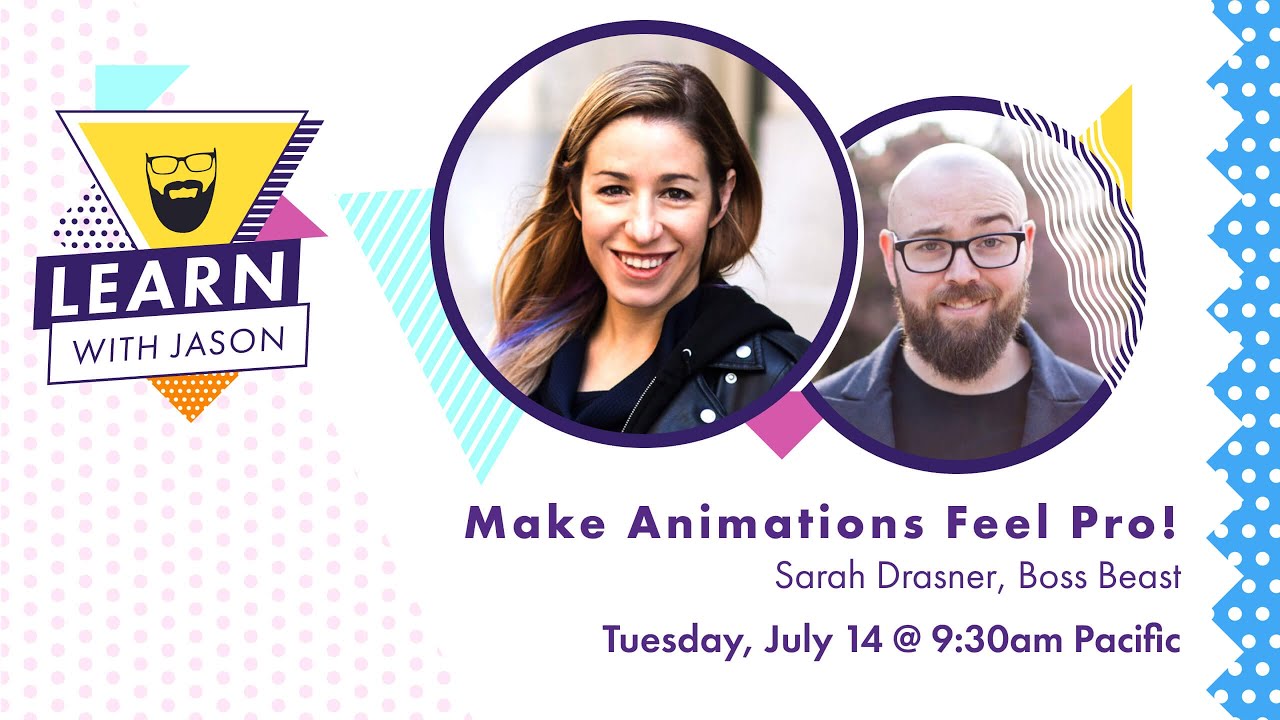 LEARN
WITH JASON

Make Animations Feel Pro!
Sarah Drasner, Boss Beast
Tuesday, July 14 @ 9:30am Pacific